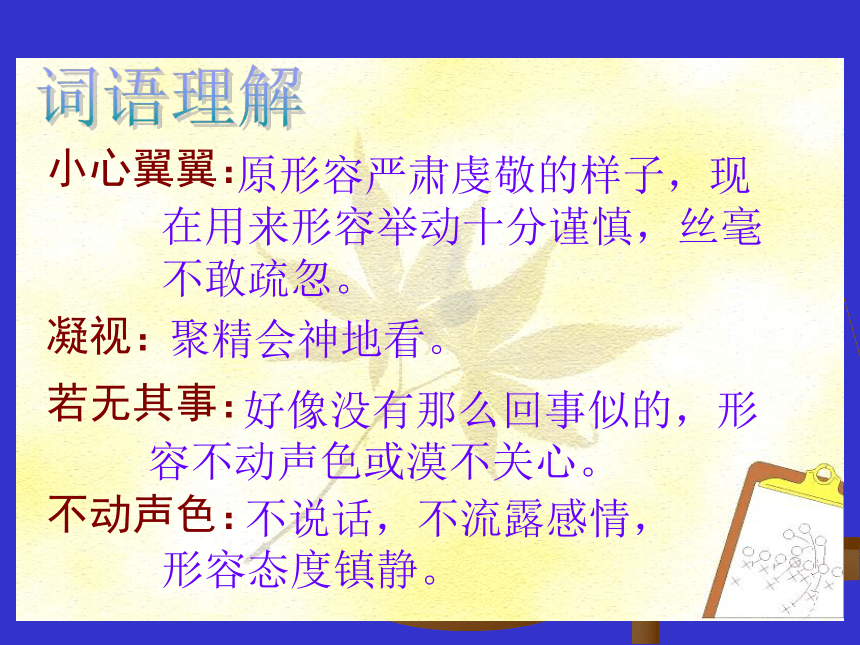 词语理解

小心翼翼：原形容严肃虔敬的样子，现在用来形容举动十分谨慎，丝毫不敢疏忽。

凝视：聚精会神地看。

若无其事：好像没有那么回事似的，形容不动声色或漠不关心。

不动声色：不说话，不流露感情，形容态度镇静。